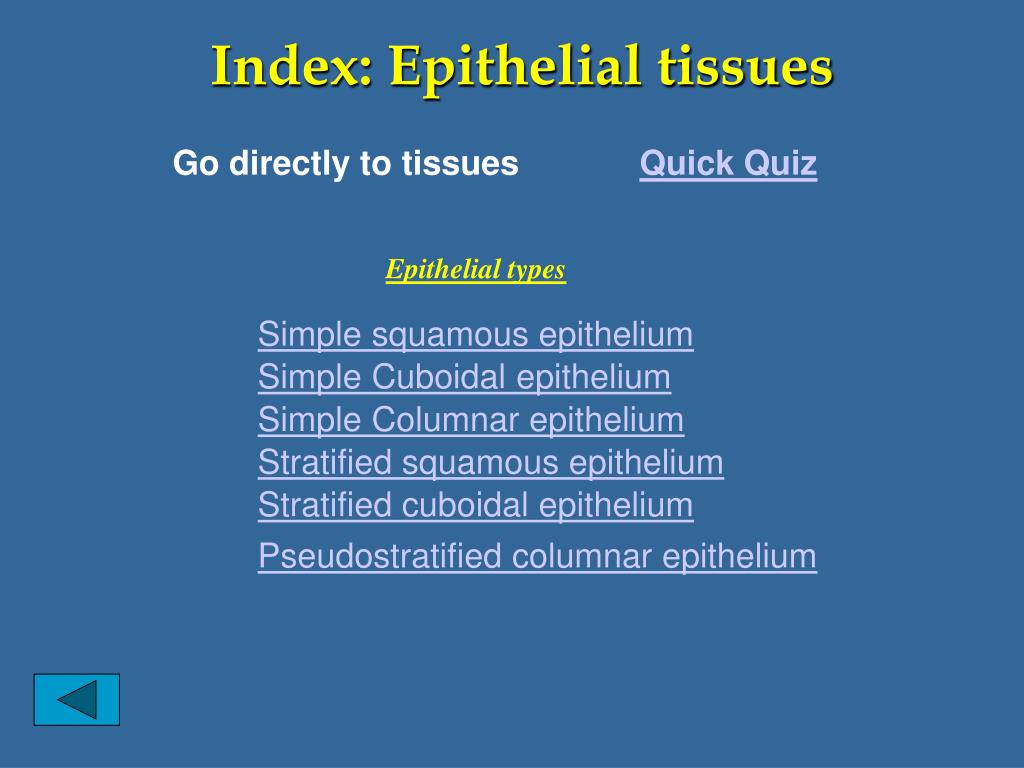 Index: Epithelial tissues

Go directly to tissues

Quick Quiz

Epithelial types

Simple squamous epithelium
Simple Cuboidal epithelium
Simple Columnar epithelium
Stratified squamous epithelium
Stratified cuboidal epithelium
Pseudostratified columnar epithelium